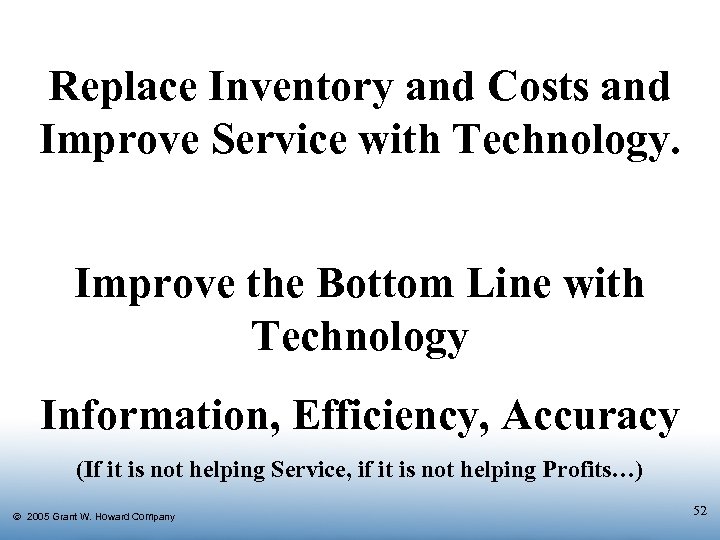 Replace Inventory and Costs and Improve Service with Technology.

Improve the Bottom Line with Technology

Information, Efficiency, Accuracy

(If it is not helping Service, if it is not helping Profits…)

© 2005 Grant W. Howard Company

52